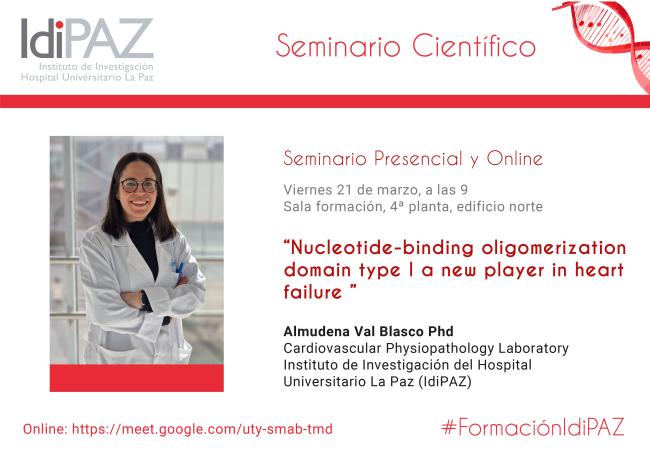 IdiPAZ
Instituto de Investigación
Hospital Universitario La Paz

Seminario Científico

Seminario Presencial y Online

Viernes 21 de marzo, a las 9
Sala formación, 4ª planta, edificio norte

"Nucleotide-binding oligomerization domain type I a new player in heart failure "

Almudena Val Blasco Phd
Cardiovascular Physiopathology Laboratory
Instituto de Investigación del Hospital Universitario La Paz (IdiPAZ)

Online: https://meet.google.com/uty-smab-tmd

#FormaciónIdiPAZ